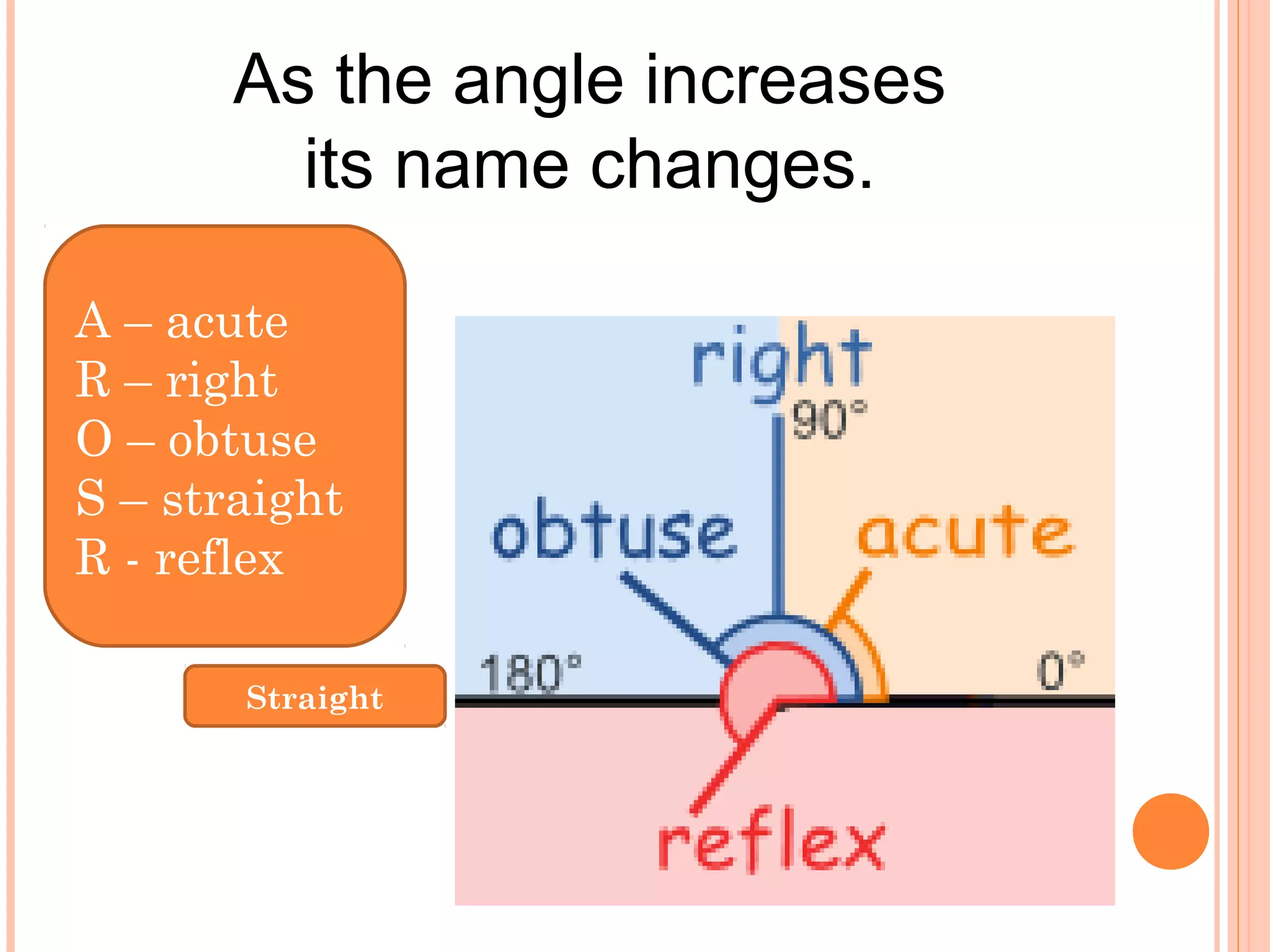 As the angle increases its name changes.

A – acute
R – right
O – obtuse
S – straight
R - reflex

Straight

right
90°
obtuse
acute
180°
0°
reflex